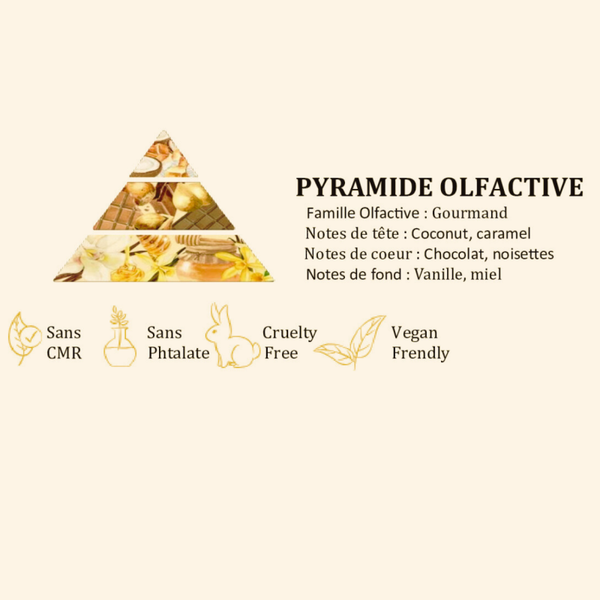 PYRAMIDE OLFACTIVE
Famille Olfactive : Gourmand
Notes de tête : Coconut, caramel
Notes de coeur : Chocolat, noisettes
Notes de fond : Vanille, miel

Sans CMR

Sans Phtalate

Cruelty Free

Vegan Frendly